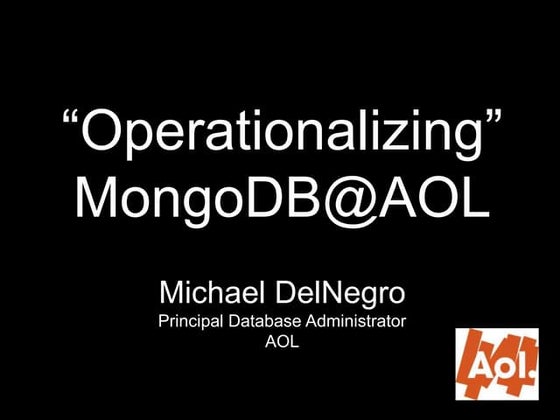 “Operationalizing” MongoDB@AOL

Michael DelNegro
Principal Database Administrator
AOL

Aol.